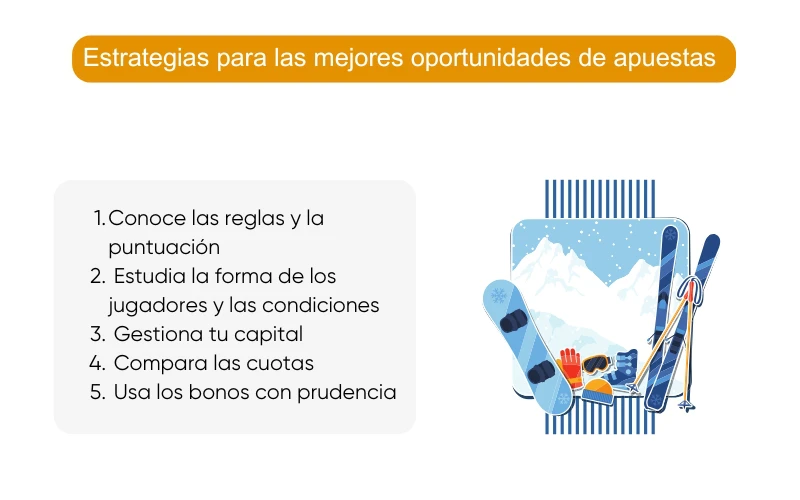 Estrategias para las mejores oportunidades de apuestas

1. Conoce las reglas y la puntuación
2. Estudia la forma de los jugadores y las condiciones
3. Gestiona tu capital
4. Compara las cuotas
5. Usa los bonos con prudencia